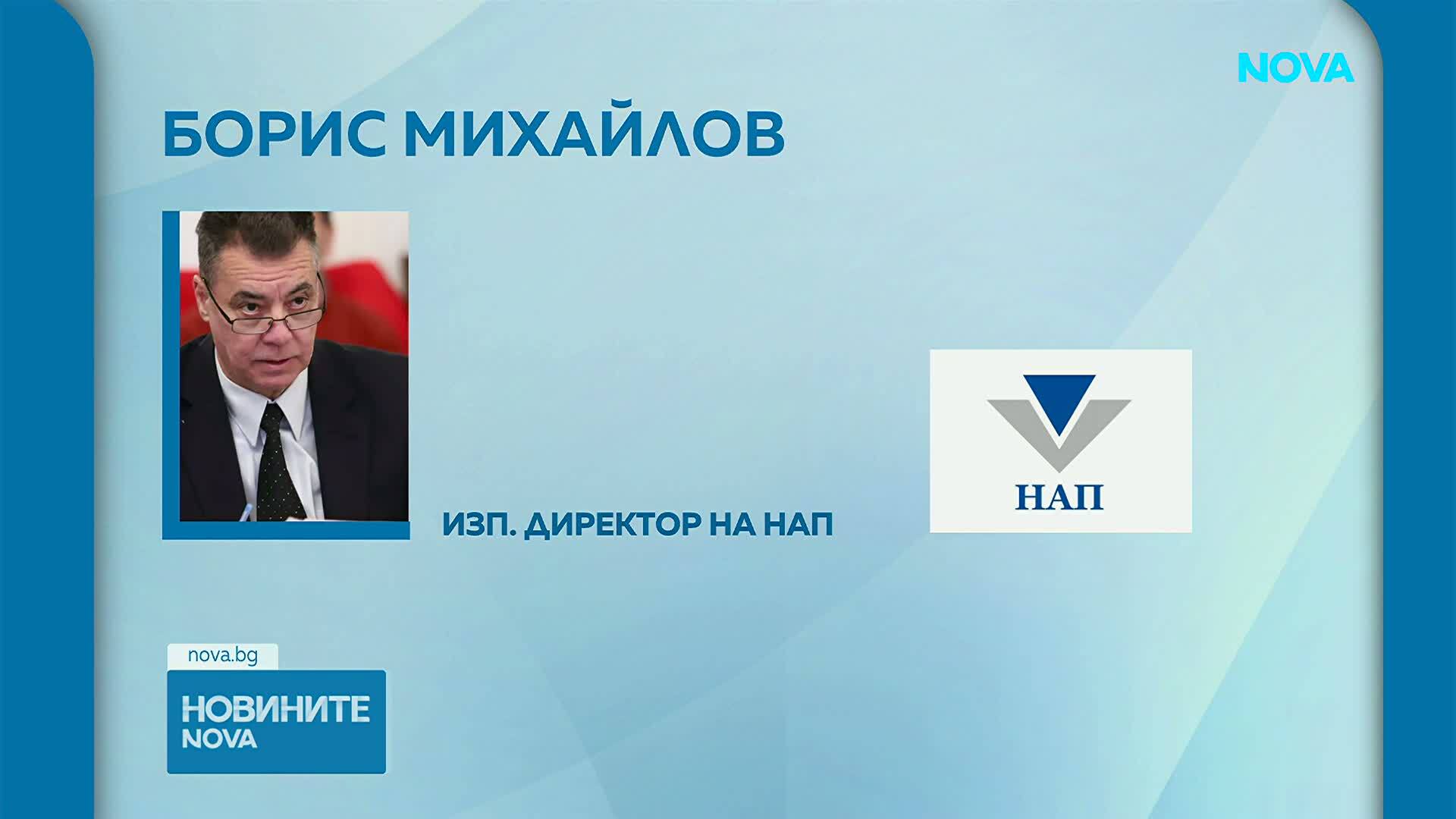 NOVA

БОРИС МИХАЙЛОВ

ИЗП. ДИРЕКТОР НА НАП

НАП

nova.bg

НОВИНИТЕ NOVA